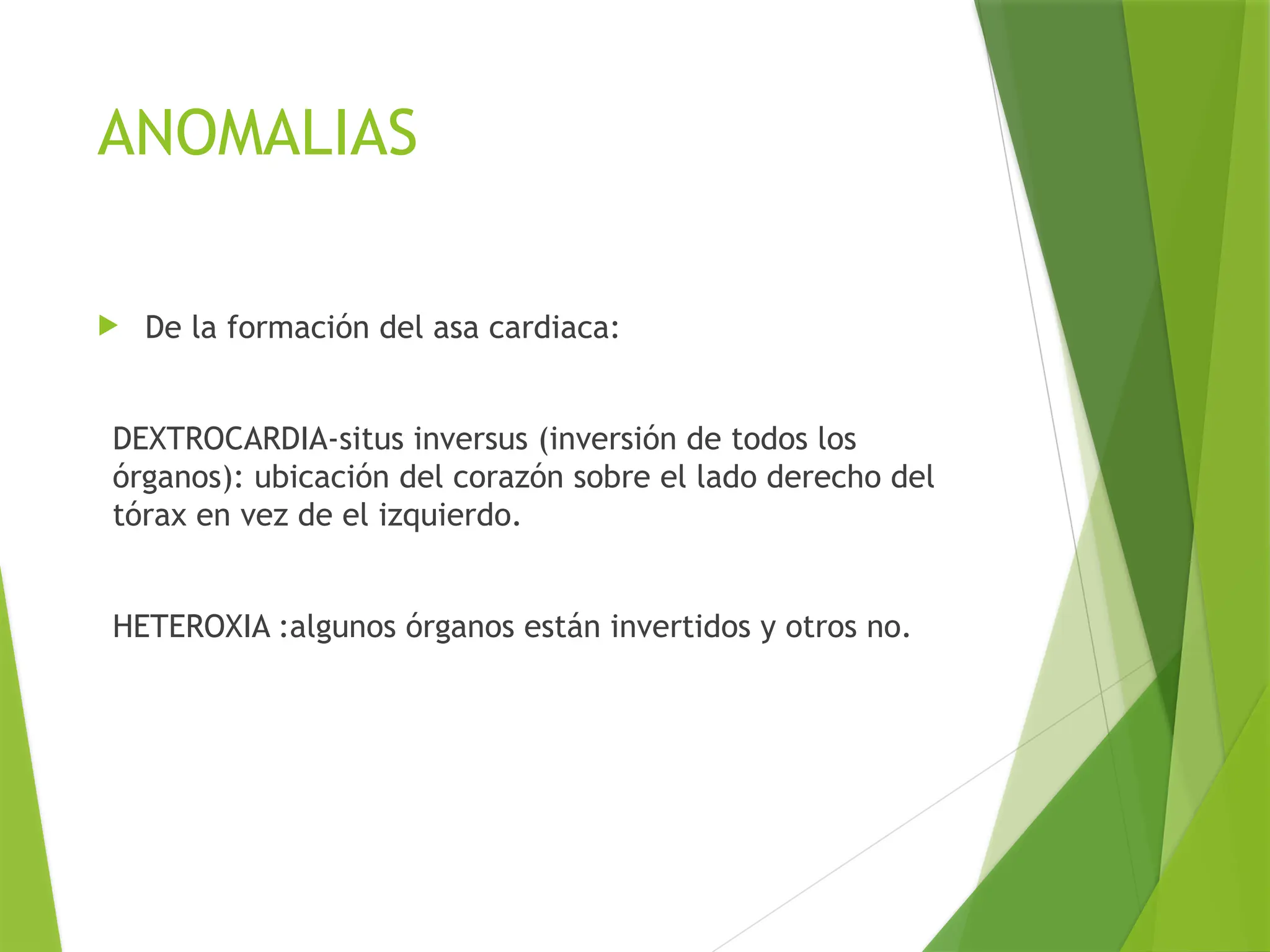 ANOMALIAS

De la formación del asa cardiaca:

DEXTROCARDIA-situs inversus (inversión de todos los órganos): ubicación del corazón sobre el lado derecho del tórax en vez de el izquierdo.

HETEROXIA :algunos órganos están invertidos y otros no.